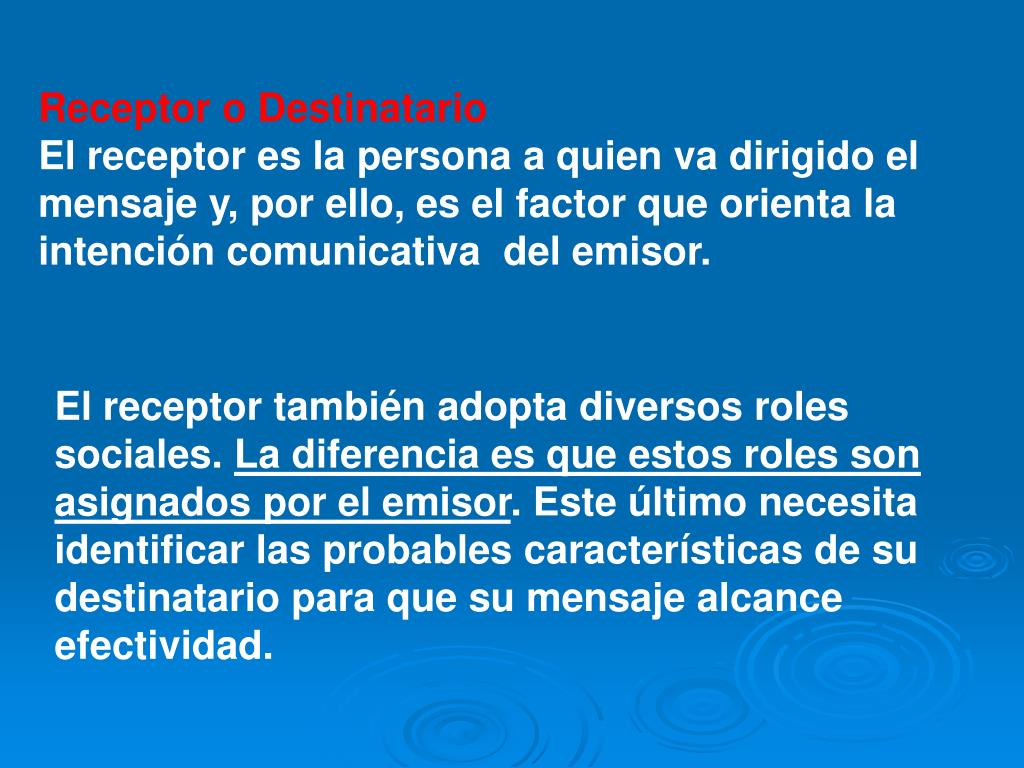 Receptor o Destinatario
El receptor es la persona a quien va dirigido el mensaje y, por ello, es el factor que orienta la intención comunicativa  del emisor.

El receptor también adopta diversos roles sociales. La diferencia es que estos roles son asignados por el emisor. Este último necesita identificar las probables características de su destinatario para que su mensaje alcance efectividad.